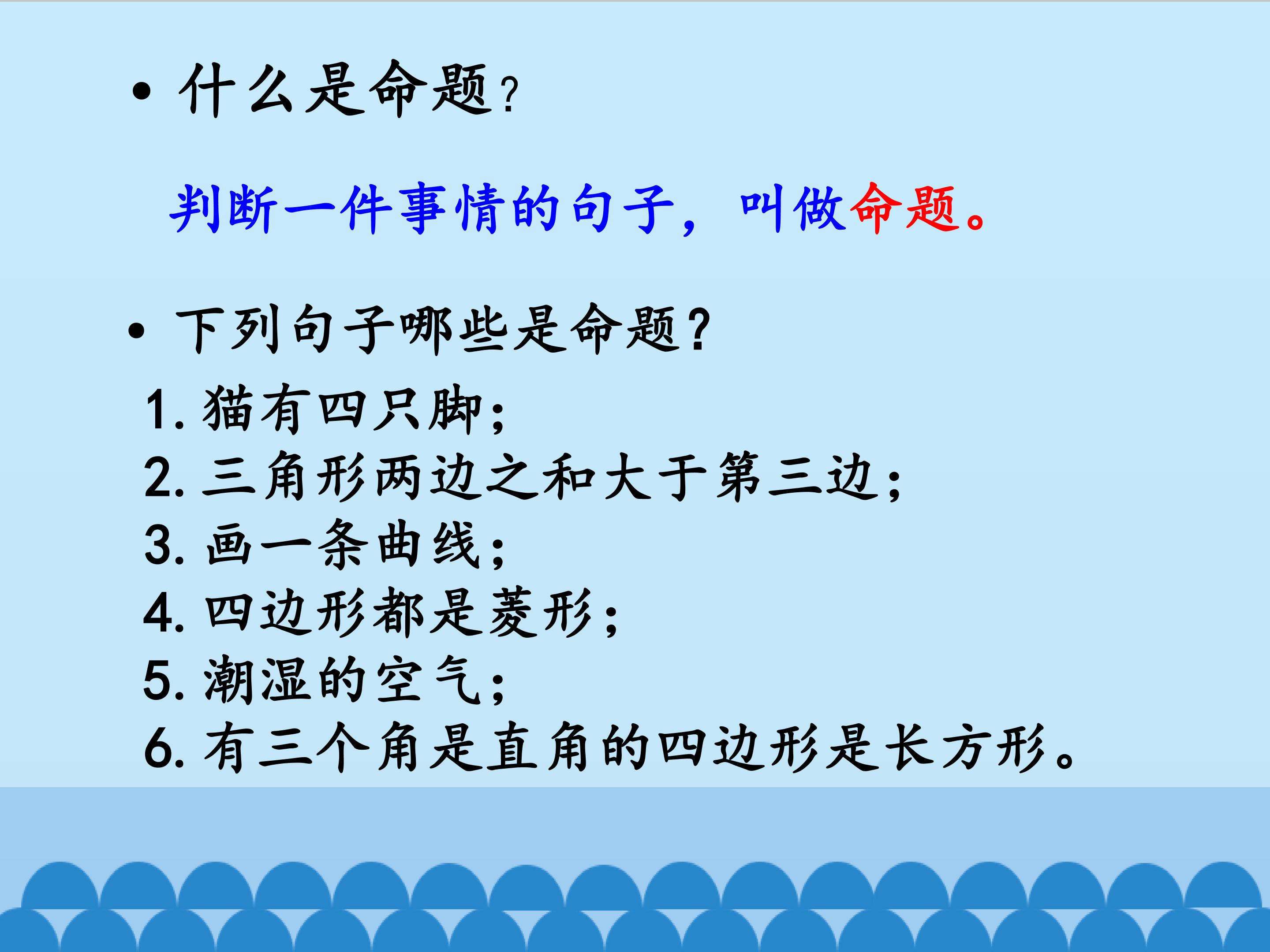 • 什么是命题?

判断一件事情的句子，叫做命题。

• 下列句子哪些是命题?

1. 猫有四只脚;
2. 三角形两边之和大于第三边;
3. 画一条曲线;
4. 四边形都是菱形;
5. 潮湿的空气;
6. 有三个角是直角的四边形是长方形。